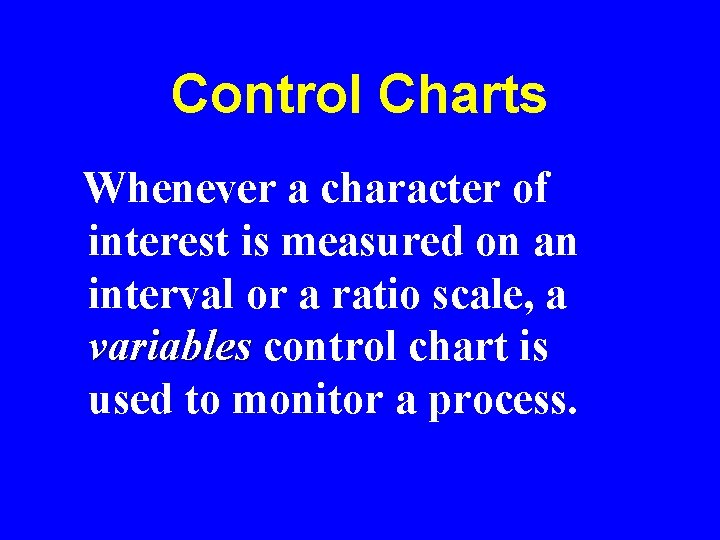 Control Charts

Whenever a character of interest is measured on an interval or a ratio scale, a variables control chart is used to monitor a process.